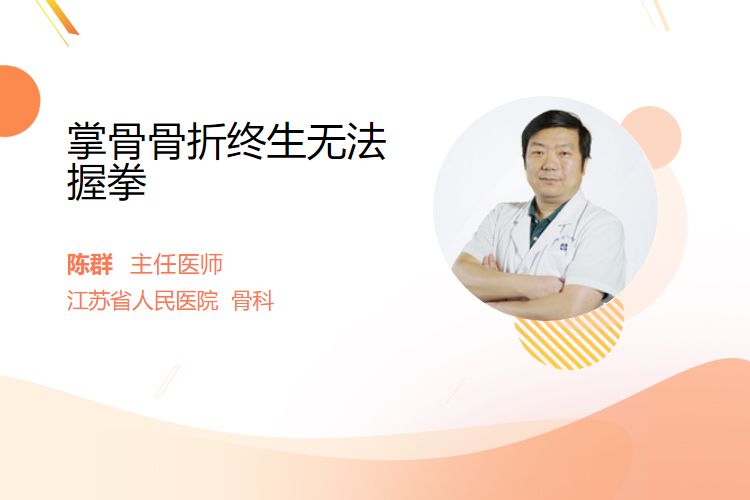 掌骨骨折终生无法握拳

陈群 主任医师

江苏省人民医院 骨科